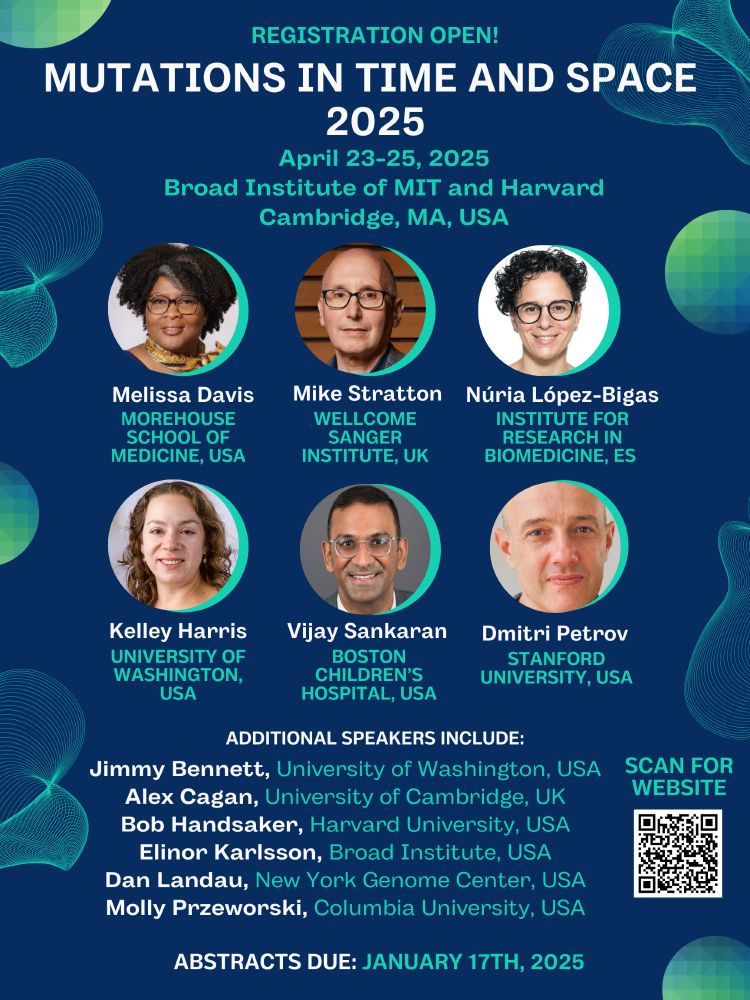 REGISTRATION OPEN!

MUTATIONS IN TIME AND SPACE 2025

April 23-25, 2025
Broad Institute of MIT and Harvard
Cambridge, MA, USA

Melissa Davis
MOREHOUSE SCHOOL OF MEDICINE, USA

Mike Stratton
WELLCOME SANGER INSTITUTE, UK

Núria López-Bigas
INSTITUTE FOR RESEARCH IN BIOMEDICINE, ES

Kelley Harris
UNIVERSITY OF WASHINGTON, USA

Vijay Sankaran
BOSTON CHILDREN'S HOSPITAL, USA

Dmitri Petrov
STANFORD UNIVERSITY, USA

ADDITIONAL SPEAKERS INCLUDE:
Jimmy Bennett, University of Washington, USA
Alex Cagan, University of Cambridge, UK
Bob Handsaker, Harvard University, USA
Elinor Karlsson, Broad Institute, USA
Dan Landau, New York Genome Center, USA
Molly Przeworski, Columbia University, USA

SCAN FOR WEBSITE

ABSTRACTS DUE: JANUARY 17TH, 2025